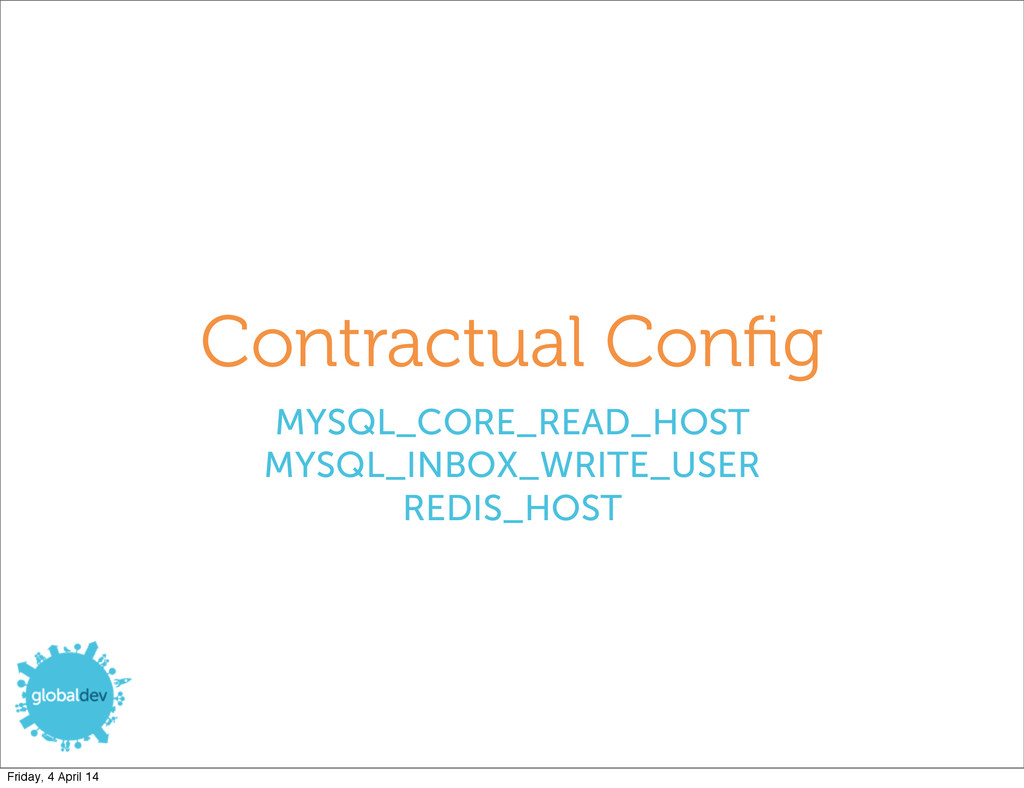 Contractual Config

MYSQL_CORE_READ_HOST
MYSQL_INBOX_WRITE_USER
REDIS_HOST

globaldev

Friday, 4 April 14